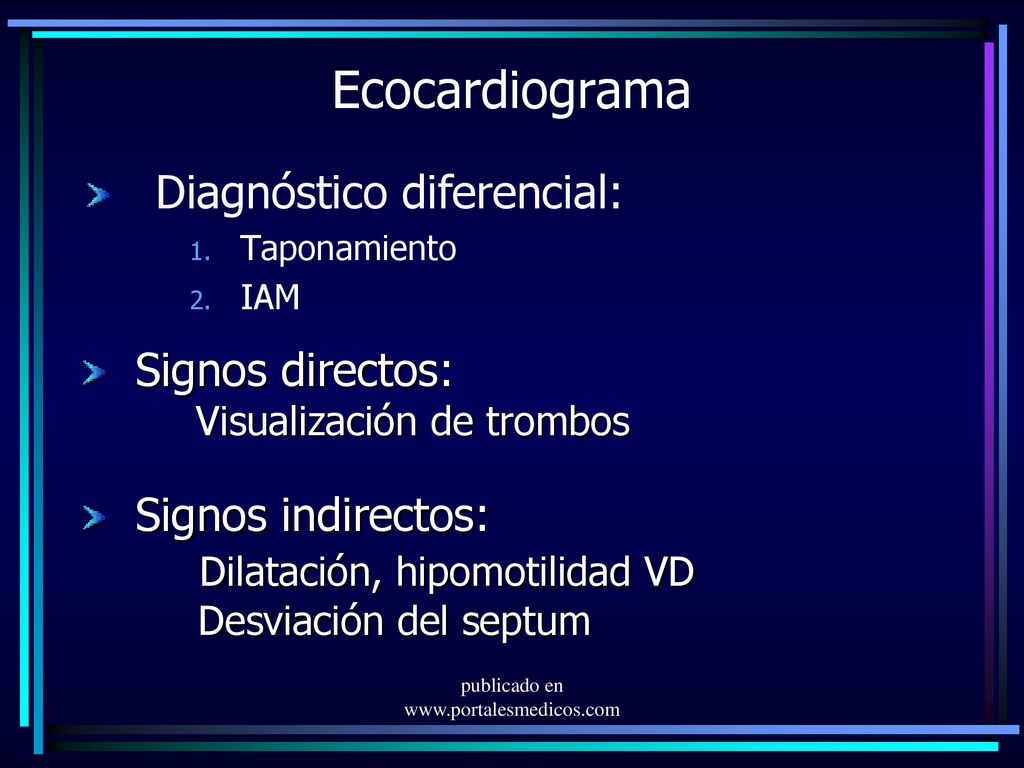 Ecocardiograma

Diagnóstico diferencial:

1. Taponamiento
2. IAM

Signos directos:
Visualización de trombos

Signos indirectos:
Dilatación, hipomotilidad VD
Desviación del septum

publicado en
www.portalesmedicos.com